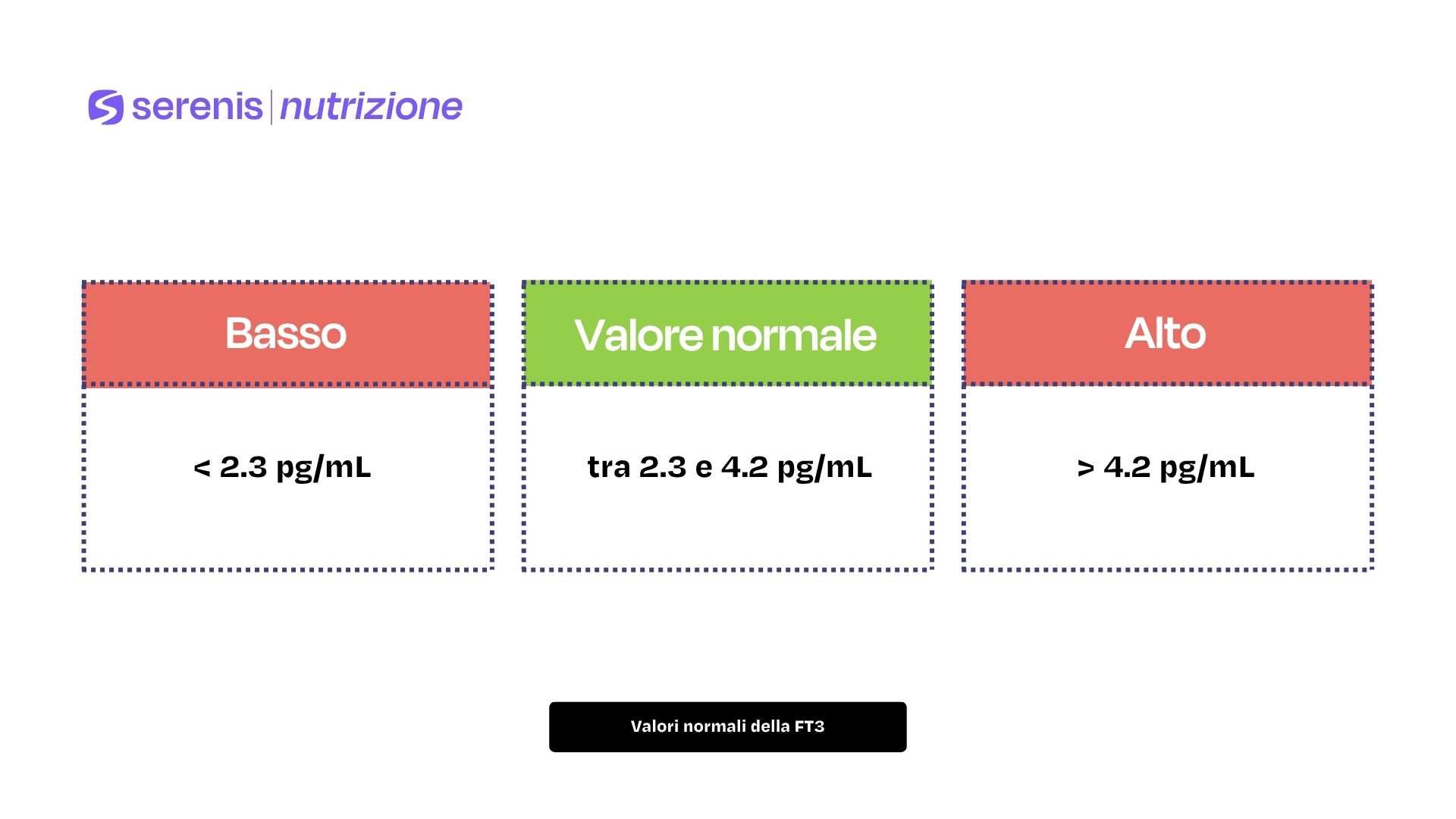 serenis | nutrizione

| Basso | Valore normale | Alto |
|---|---|---|
| < 2.3 pg/mL | tra 2.3 e 4.2 pg/mL | > 4.2 pg/mL |

Valori normali della FT3